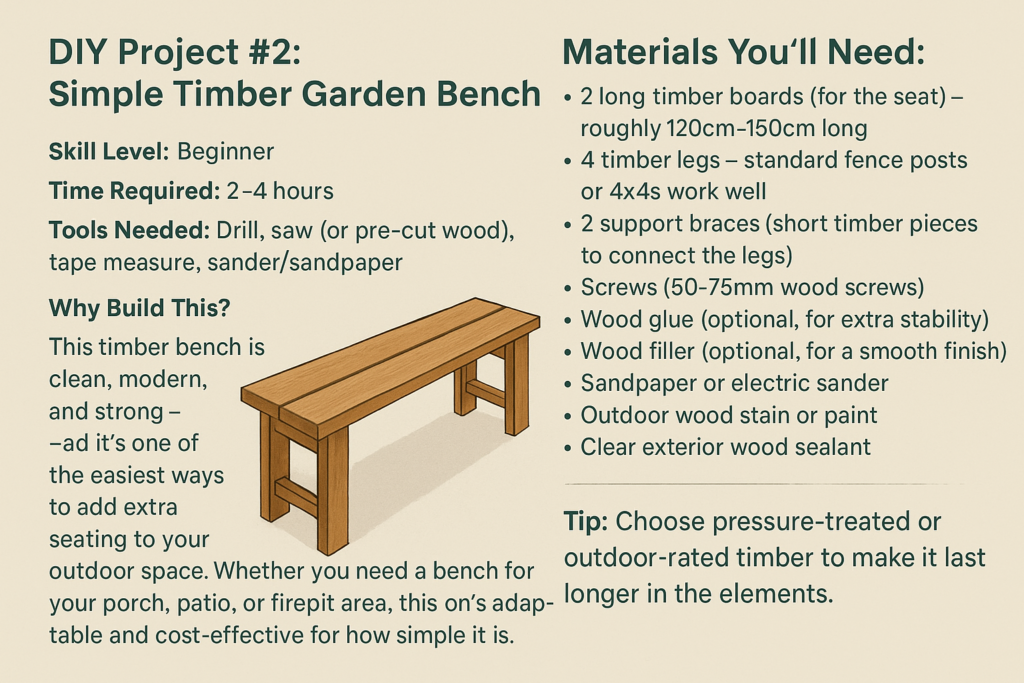 DIY Project #2:
Simple Timber Garden Bench

Skill Level: Beginner

Time Required: 2–4 hours

Tools Needed: Drill, saw (or pre-cut wood), tape measure, sander/sandpaper

Why Build This?

This timber bench is clean, modern, and strong – –ad it's one of the easiest ways to add extra seating to your outdoor space. Whether you need a bench for your porch, patio, or firepit area, this on's adaptable and cost-effective for how simple it is.

Materials You'll Need:

• 2 long timber boards (for the seat) – roughly 120cm–150cm long
• 4 timber legs – standard fence posts or 4x4s work well
• 2 support braces (short timber pieces to connect the legs)
• Screws (50-75mm wood screws)
• Wood glue (optional, for extra stability)
• Wood filler (optional, for a smooth finish)
• Sandpaper or electric sander
• Outdoor wood stain or paint
• Clear exterior wood sealant

Tip: Choose pressure-treated or outdoor-rated timber to make it last longer in the elements.